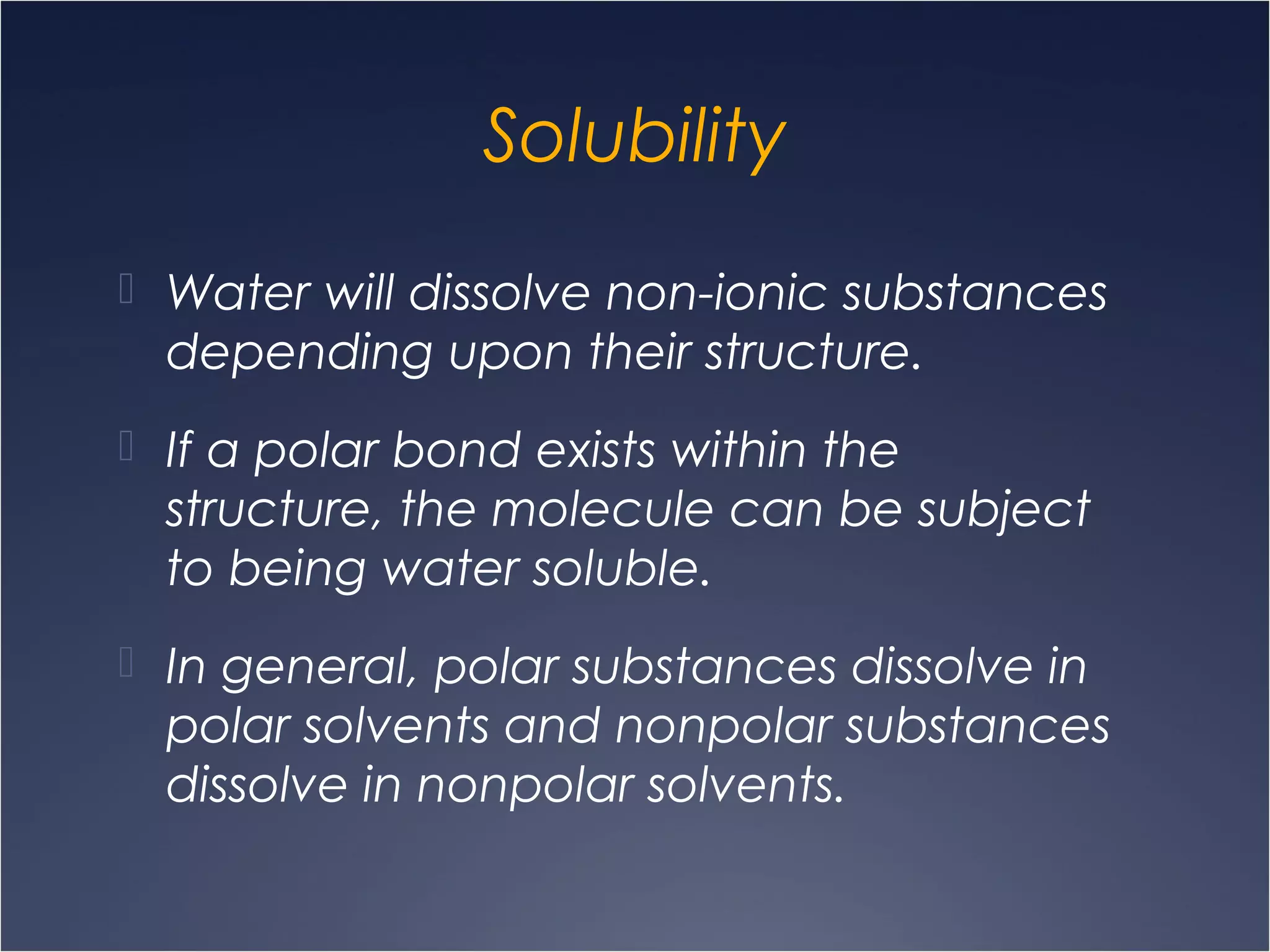 Solubility

Water will dissolve non-ionic substances depending upon their structure.

If a polar bond exists within the structure, the molecule can be subject to being water soluble.

In general, polar substances dissolve in polar solvents and nonpolar substances dissolve in nonpolar solvents.